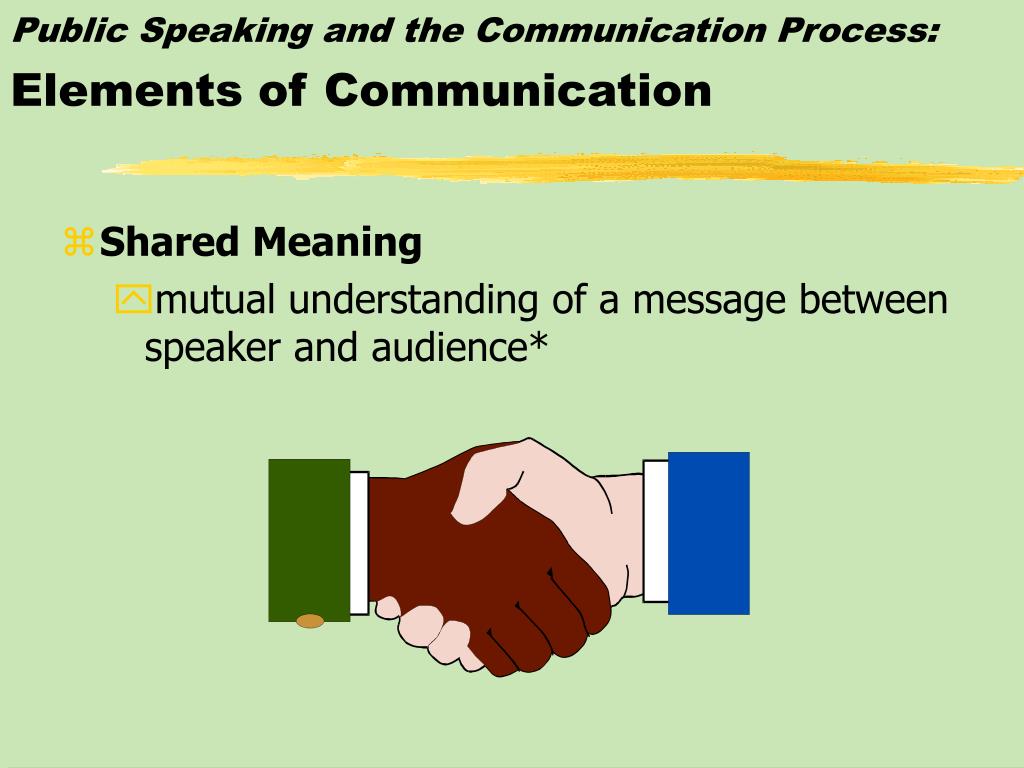 Public Speaking and the Communication Process:

Elements of Communication

Shared Meaning

mutual understanding of a message between speaker and audience*